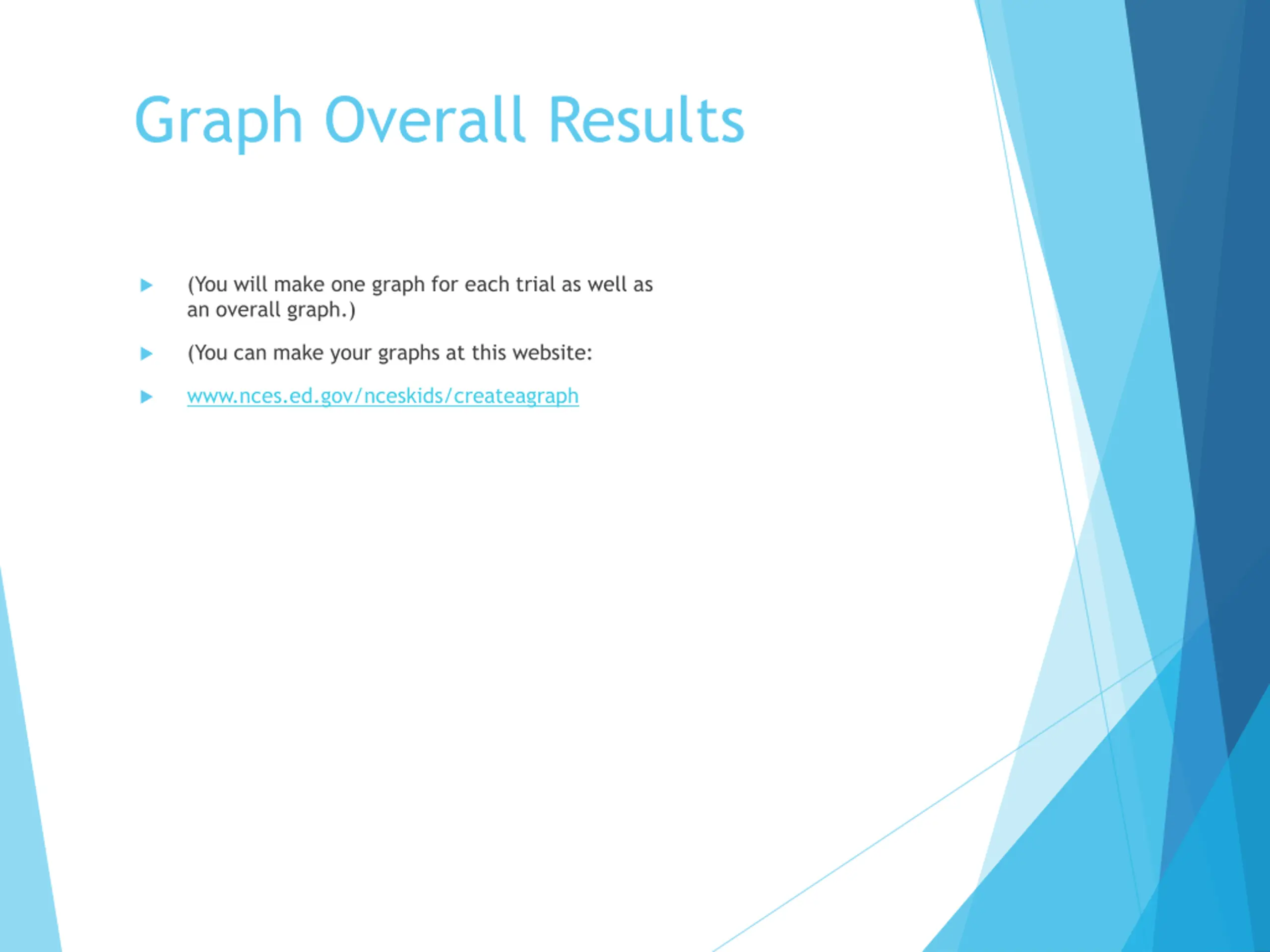 Graph Overall Results

(You will make one graph for each trial as well as an overall graph.)

(You can make your graphs at this website:

www.nces.ed.gov/nceskids/createagraph